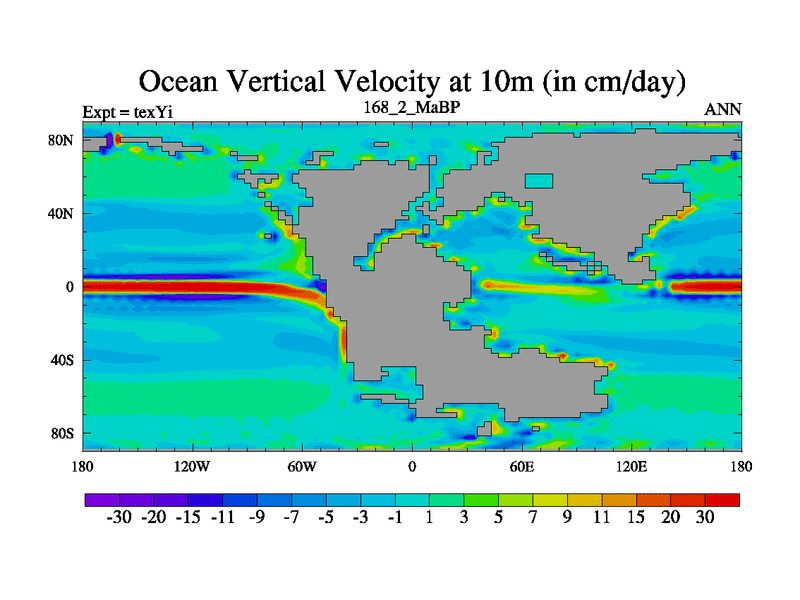 Ocean Vertical Velocity at 10m (in cm/day)

Expt = texYi

168_2_MaBP

ANN

80N
40N
0
40S
80S

180 120W 60W 0 60E 120E 180

-30 -20 -15 -11 -9 -7 -5 -3 -1 1 3 5 7 9 11 15 20 30